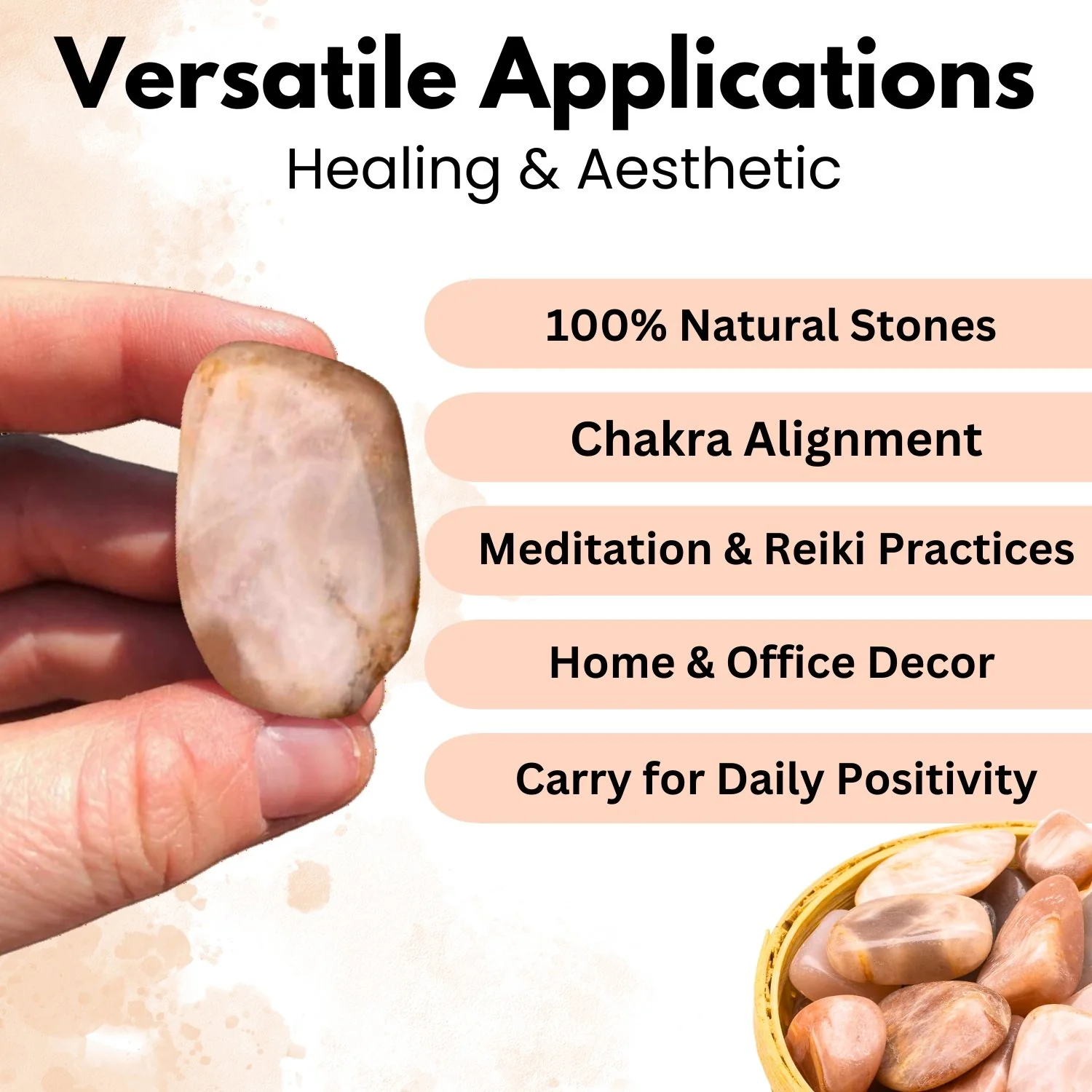 Versatile Applications
Healing & Aesthetic

100% Natural Stones

Chakra Alignment

Meditation & Reiki Practices

Home & Office Decor

Carry for Daily Positivity